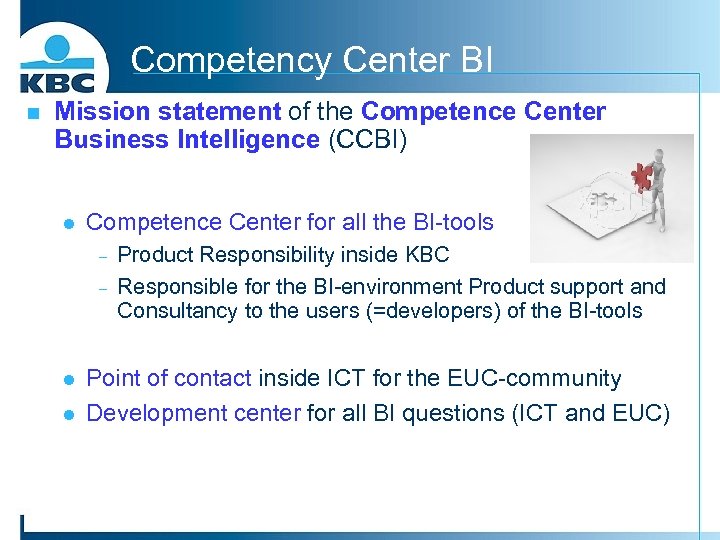 KBC

Competency Center BI

Mission statement of the Competence Center Business Intelligence (CCBI)

Competence Center for all the BI-tools

– Product Responsibility inside KBC

– Responsible for the BI-environment Product support and Consultancy to the users (=developers) of the BI-tools

Point of contact inside ICT for the EUC-community

Development center for all BI questions (ICT and EUC)